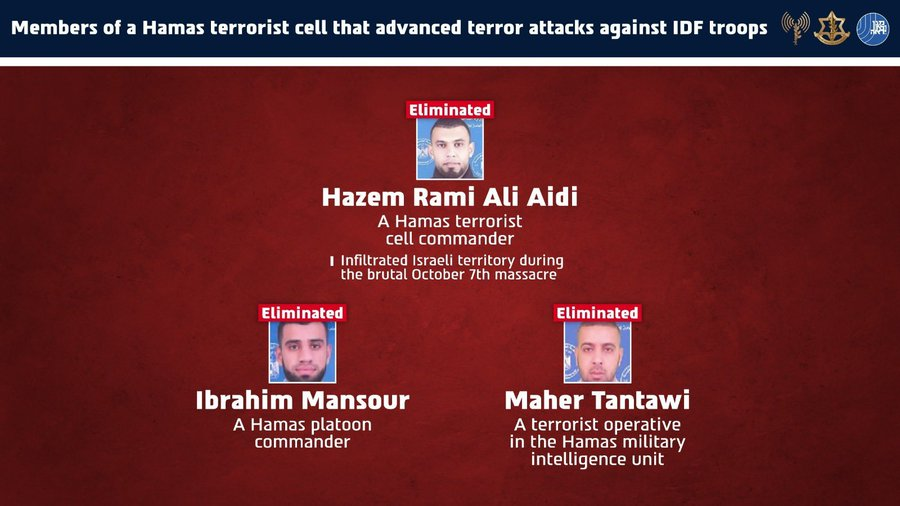 Members of a Hamas terrorist cell that advanced terror attacks against IDF troops

Eliminated

Hazem Rami Ali Aidi

A Hamas terrorist cell commander

Infiltrated Israeli territory during the brutal October 7th massacre

Eliminated

Ibrahim Mansour

A Hamas platoon commander

Eliminated

Maher Tantawi

A terrorist operative in the Hamas military intelligence unit